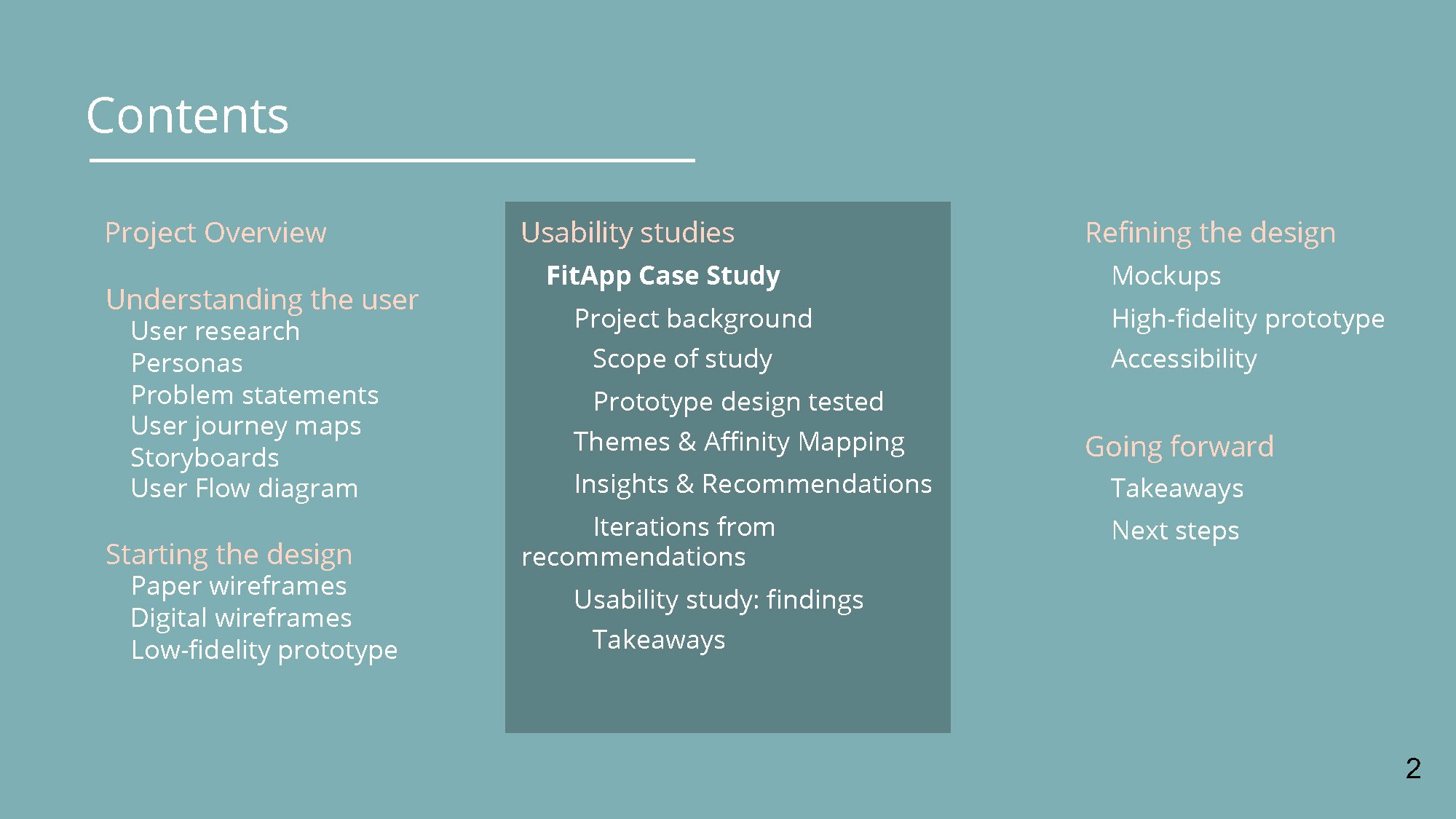 Contents

Project Overview

Understanding the user
User research
Personas
Problem statements
User journey maps
Storyboards
User Flow diagram

Starting the design
Paper wireframes
Digital wireframes
Low-fidelity prototype

Usability studies
FitApp Case Study
Project background
Scope of study
Prototype design tested
Themes & Affinity Mapping
Insights & Recommendations
Iterations from recommendations
Usability study: findings
Takeaways

Refining the design
Mockups
High-fidelity prototype
Accessibility

Going forward
Takeaways
Next steps

2